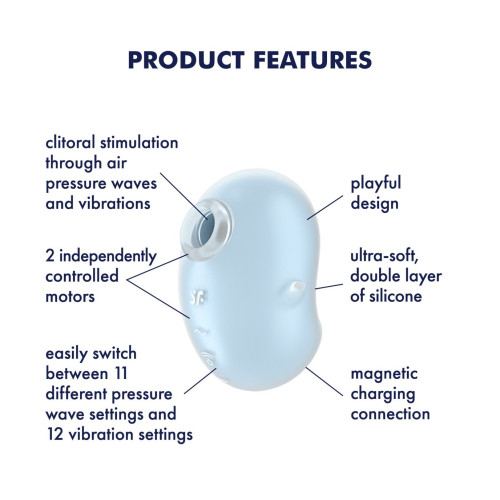 PRODUCT FEATURES

clitoral stimulation through air pressure waves and vibrations

2 independently controlled motors

easily switch between 11 different pressure wave settings and 12 vibration settings

playful design

ultra-soft, double layer of silicone

magnetic charging connection